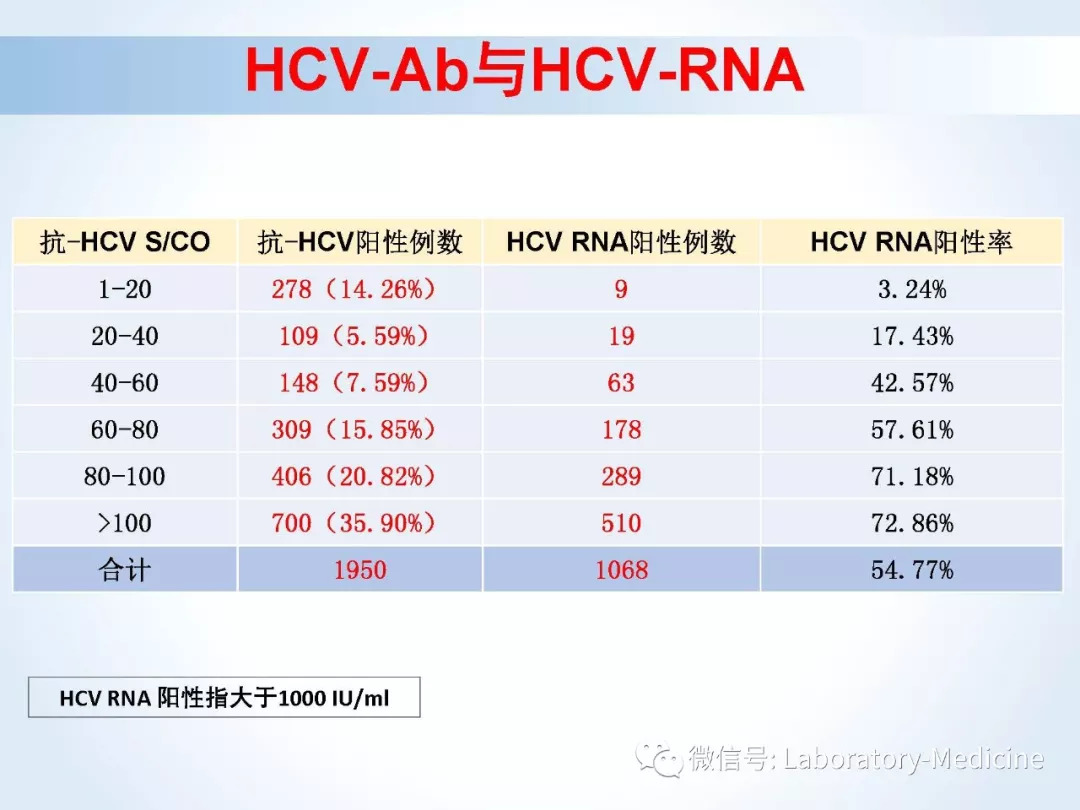 HCV-Ab与HCV-RNA

| 抗-HCV S/CO | 抗-HCV阳性例数 | HCV RNA阳性例数 | HCV RNA阳性率 |
|---|---|---|---|
| 1-20 | 278（14.26%） | 9 | 3.24% |
| 20-40 | 109（5.59%） | 19 | 17.43% |
| 40-60 | 148（7.59%） | 63 | 42.57% |
| 60-80 | 309（15.85%） | 178 | 57.61% |
| 80-100 | 406（20.82%） | 289 | 71.18% |
| >100 | 700（35.90%） | 510 | 72.86% |
| 合计 | 1950 | 1068 | 54.77% |

HCV RNA 阳性指大于1000 IU/ml

微信号: Laboratory-Medicine